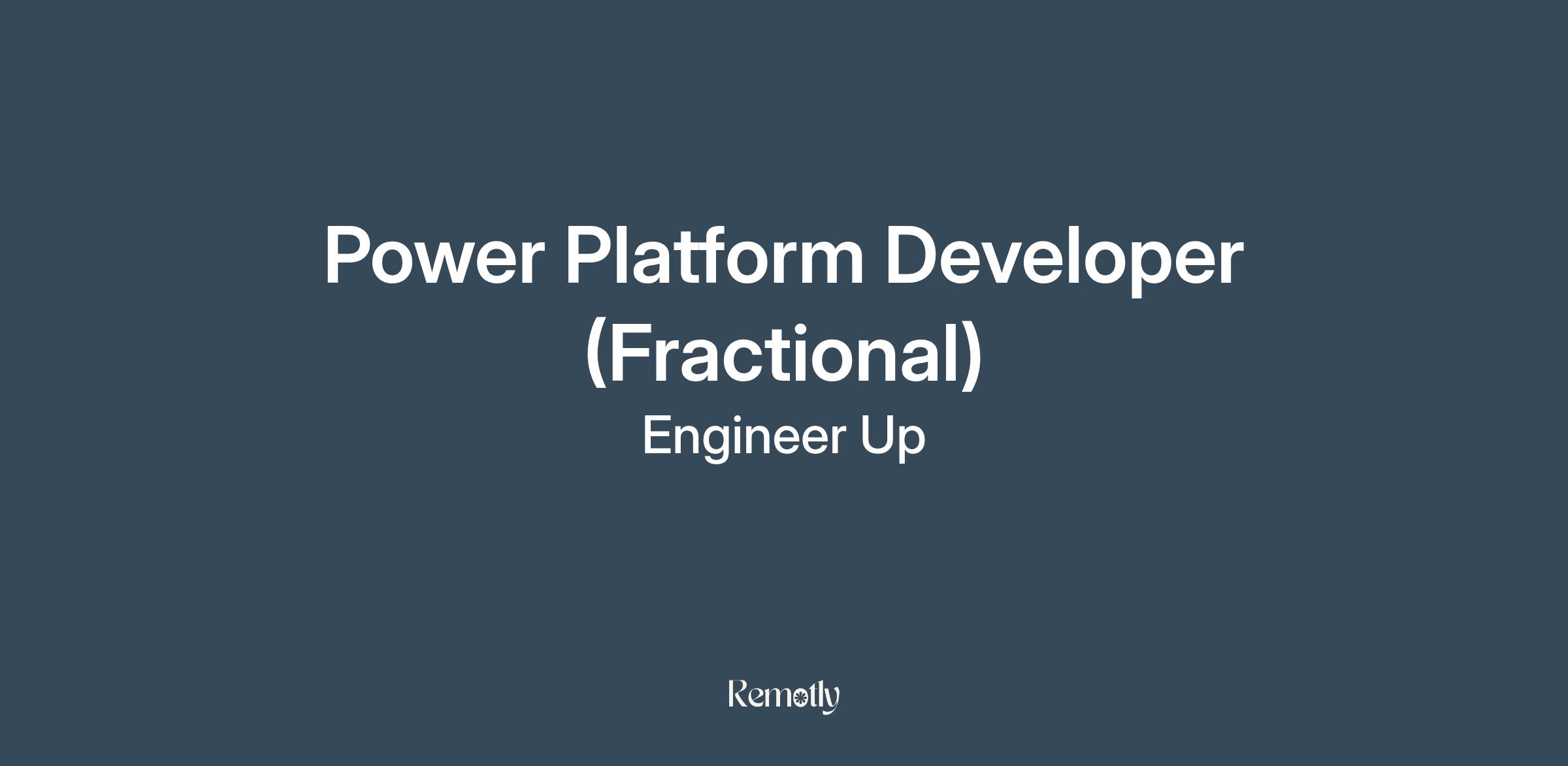 Power Platform Developer (Fractional)

Engineer Up

Remotly